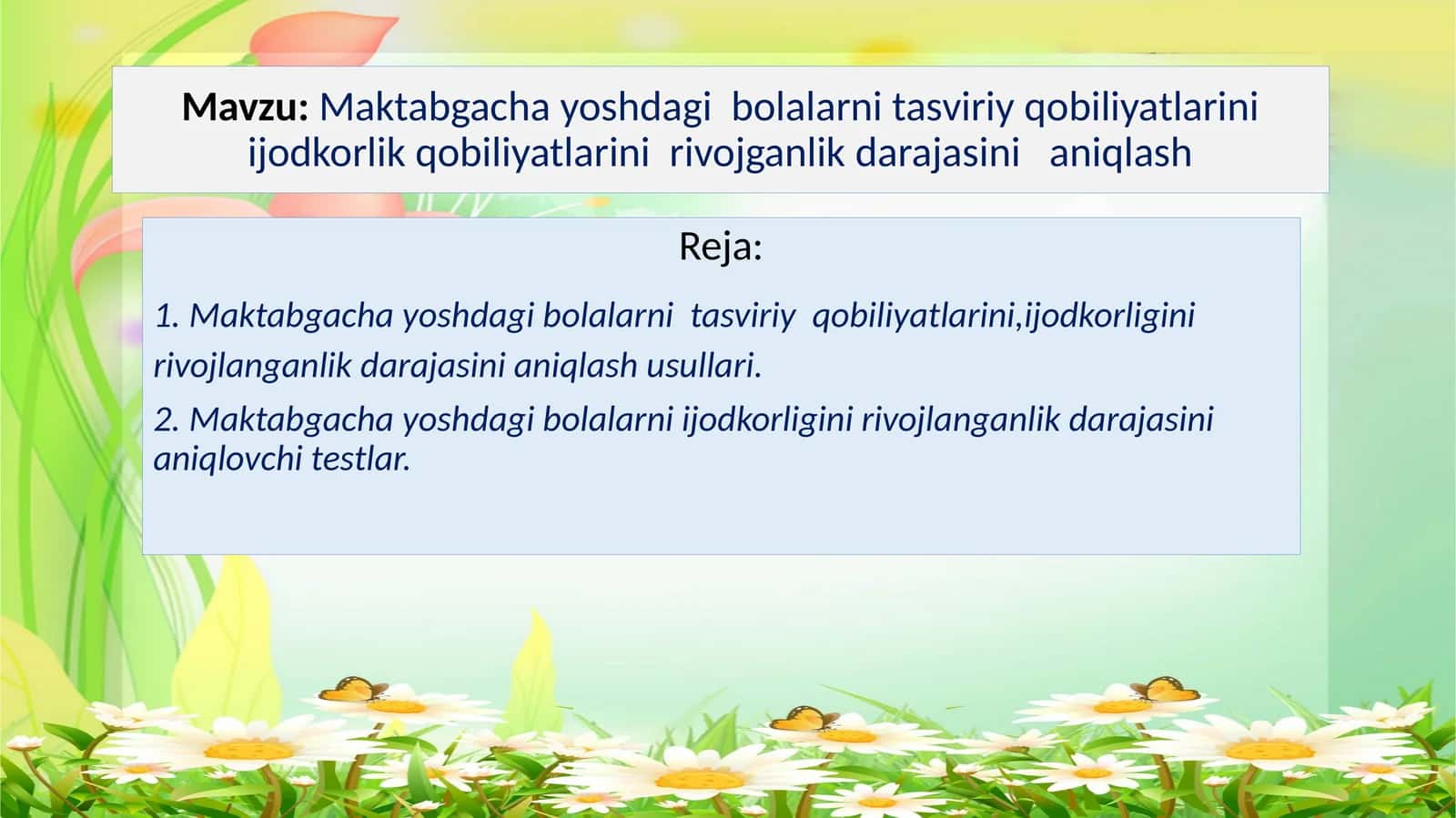 Mavzu: Maktabgacha yoshdagi bolalarni tasviriy qobiliyatlarini ijodkorlik qobiliyatlarini rivojganlik darajasini aniqlash

Reja:

1. Maktabgacha yoshdagi bolalarni tasviriy qobiliyatlarini,ijodkorligini rivojlanganlik darajasini aniqlash usullari.

2. Maktabgacha yoshdagi bolalarni ijodkorligini rivojlanganlik darajasini aniqlovchi testlar.